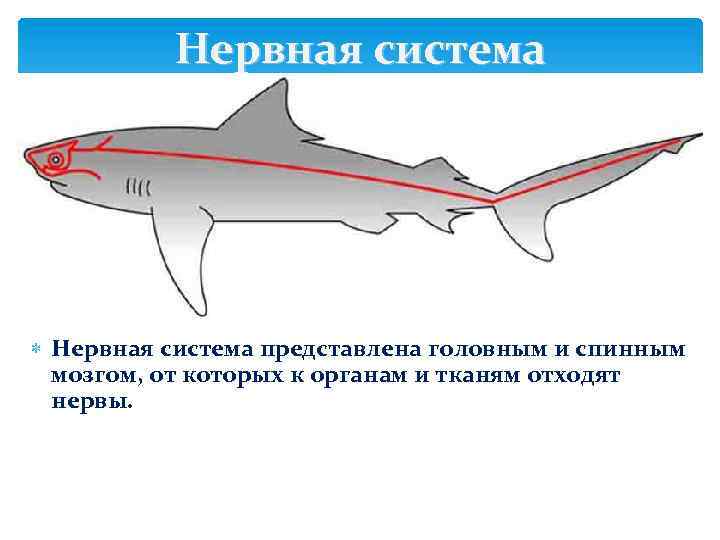 Нервная система

Нервная система представлена головным и спинным мозгом, от которых к органам и тканям отходят нервы.